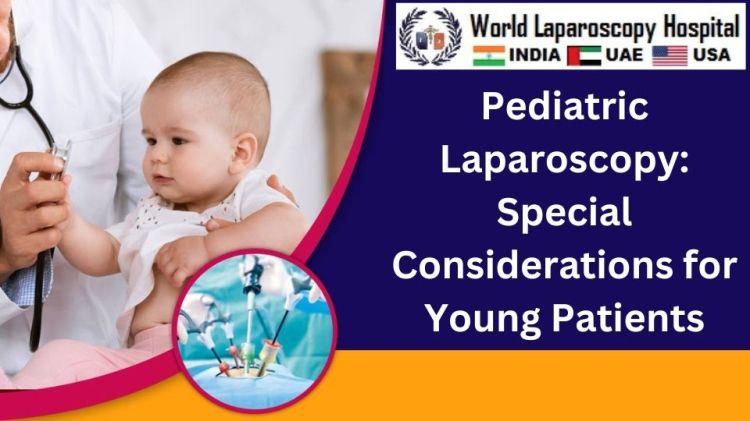 World Laparoscopy Hospital
INDIA UAE USA

Pediatric Laparoscopy: Special Considerations for Young Patients